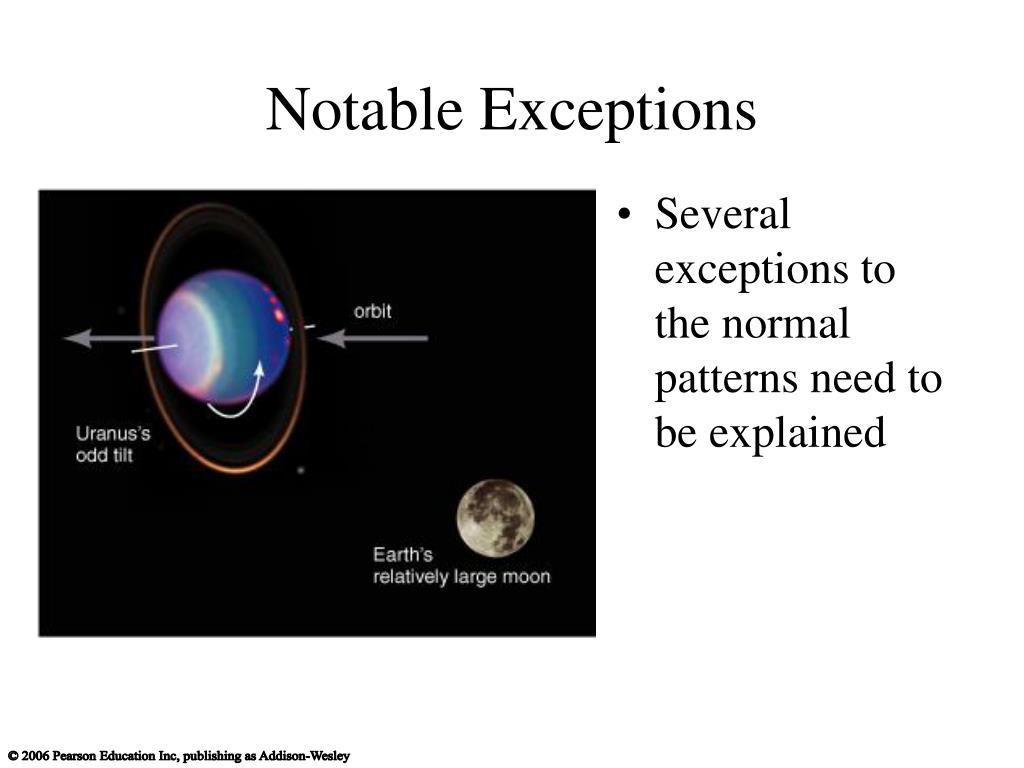 Notable Exceptions

orbit

Uranus's odd tilt

Earth's relatively large moon

• Several exceptions to the normal patterns need to be explained

© 2006 Pearson Education Inc, publishing as Addison-Wesley